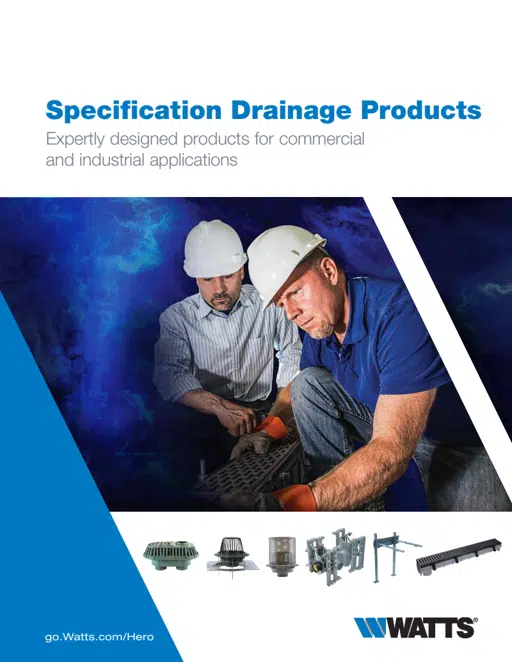 Specification Drainage Products

Expertly designed products for commercial and industrial applications

go.Watts.com/Hero

WATTS®